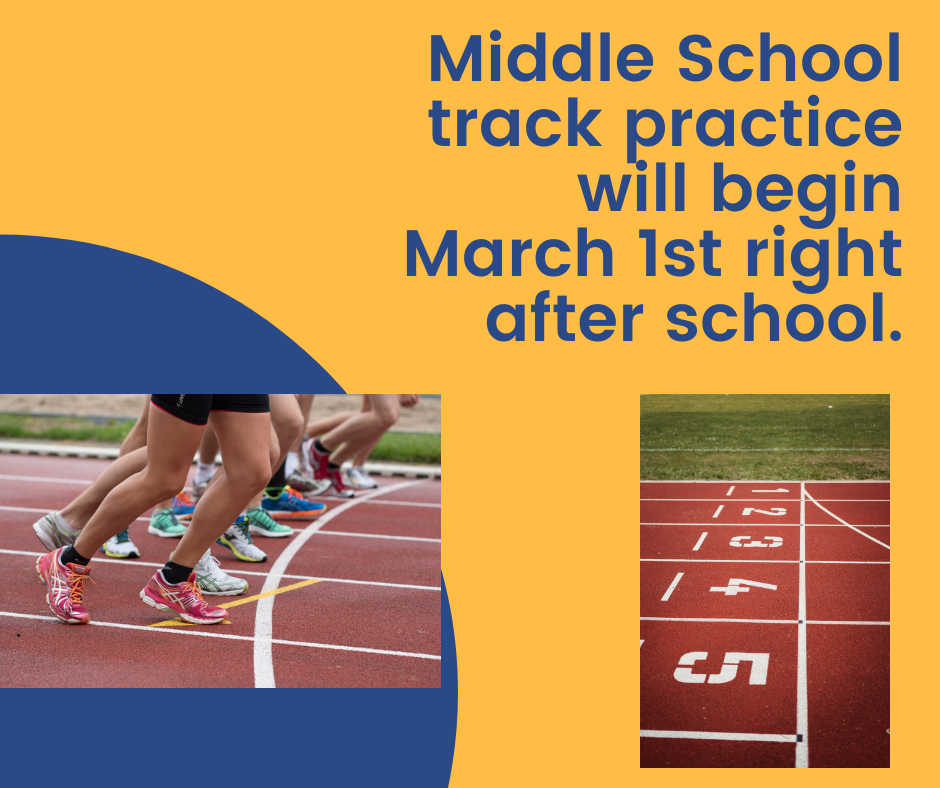 Middle School track practice will begin March 1st right after school.

1
2
3
4
5